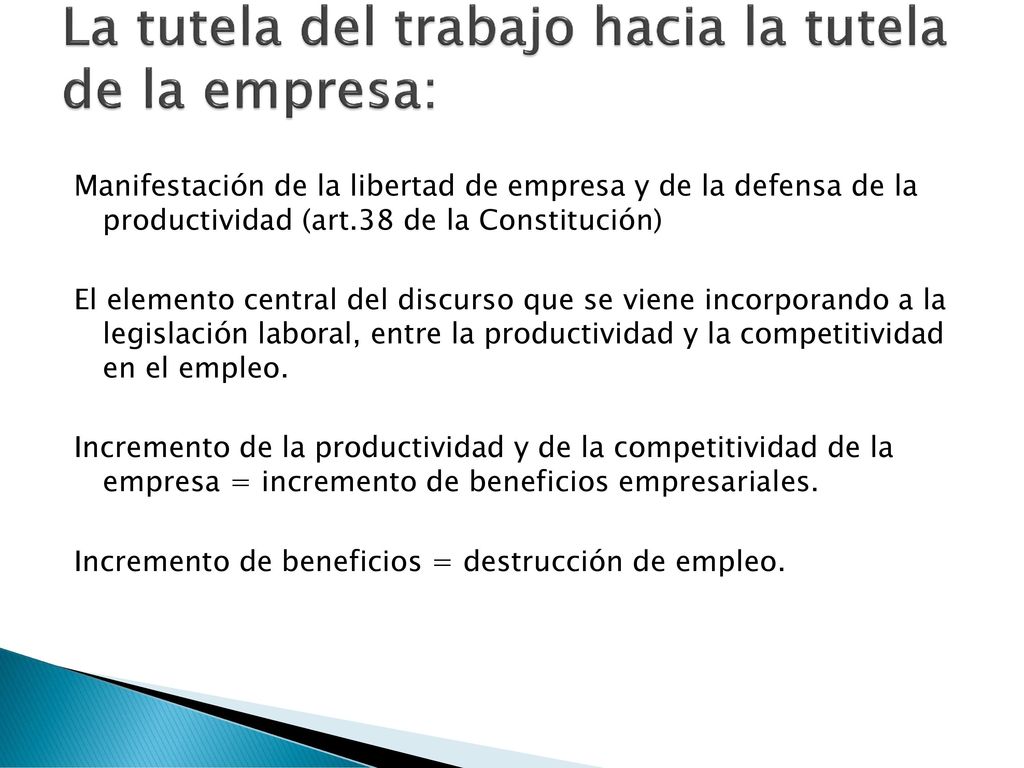 La tutela del trabajo hacia la tutela de la empresa:

Manifestación de la libertad de empresa y de la defensa de la productividad (art.38 de la Constitución)

El elemento central del discurso que se viene incorporando a la legislación laboral, entre la productividad y la competitividad en el empleo.

Incremento de la productividad y de la competitividad de la empresa = incremento de beneficios empresariales.

Incremento de beneficios = destrucción de empleo.